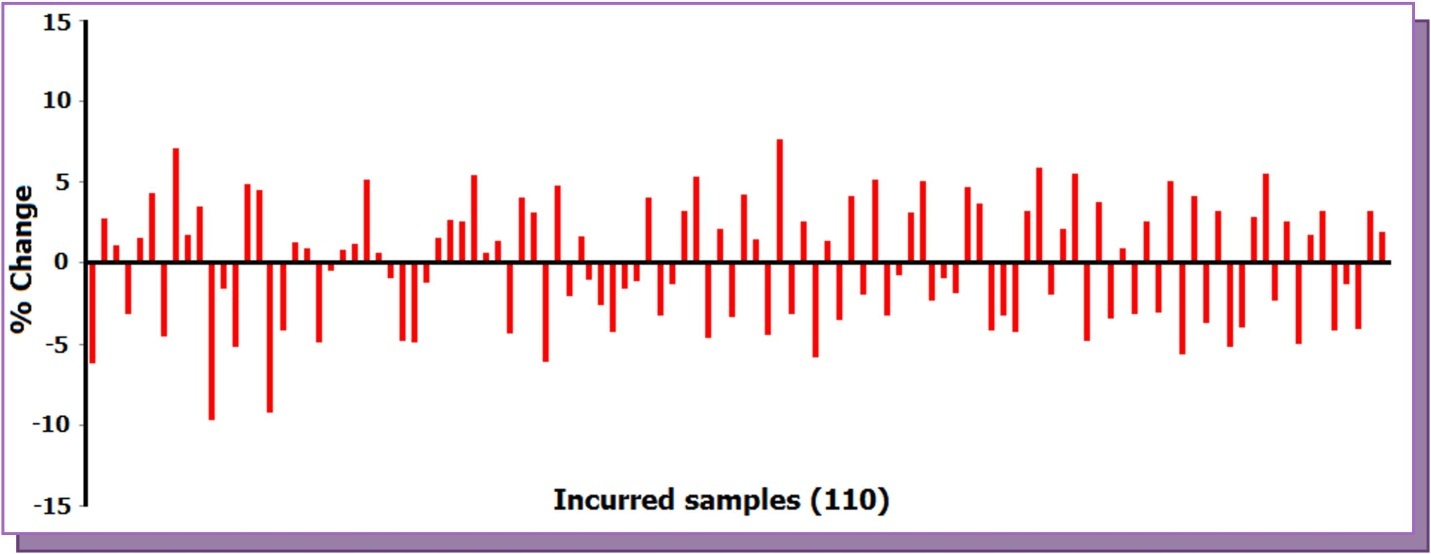 15
10
5
0
-5
-10
-15
% Change
Incurred samples (110)